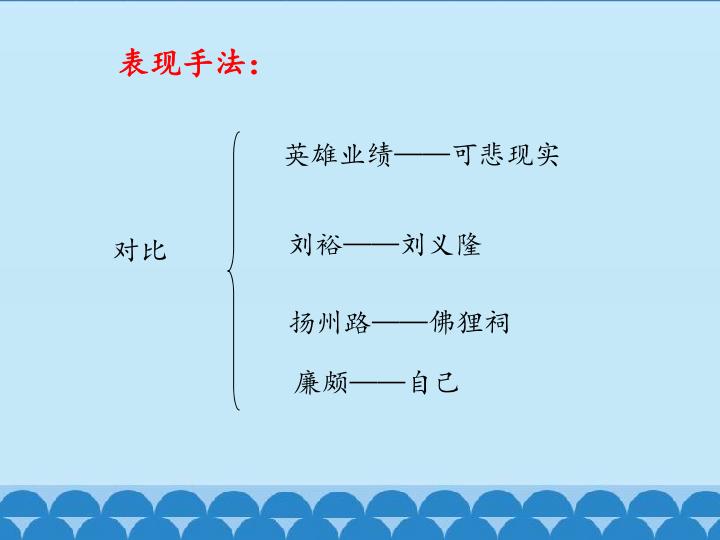 表现手法：

对比

英雄业绩——可悲现实

刘裕——刘义隆

扬州路——佛狸祠

廉颇——自己